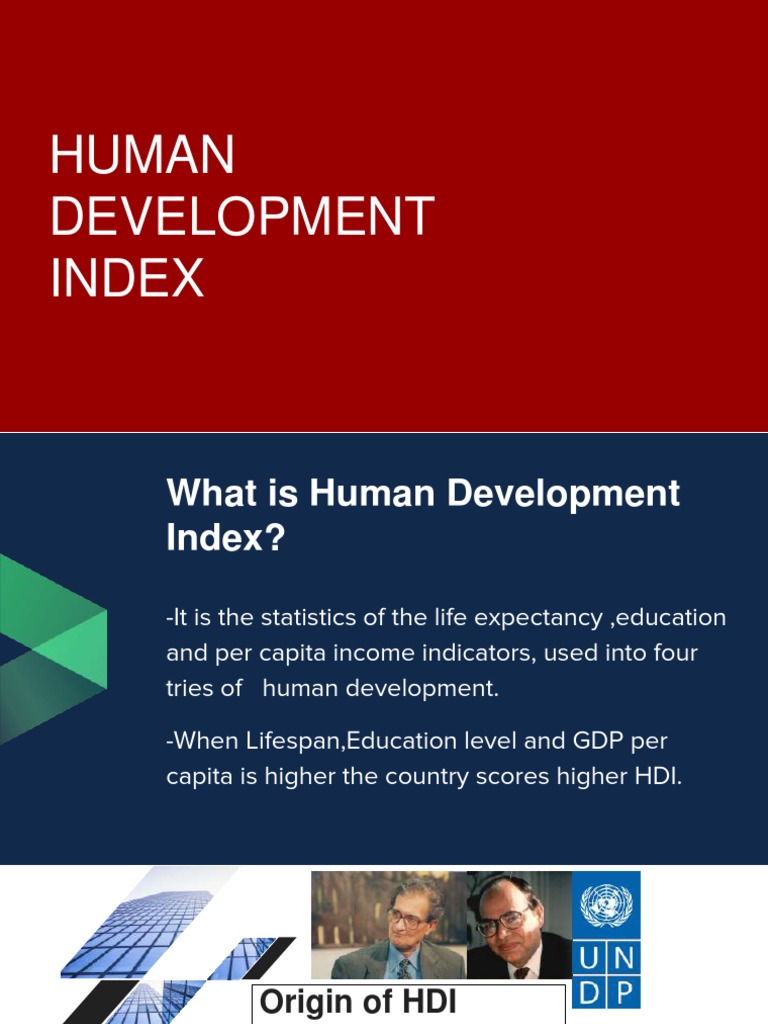 HUMAN DEVELOPMENT INDEX

What is Human Development Index?

-It is the statistics of the life expectancy ,education and per capita income indicators, used into four tries of human development.

-When Lifespan,Education level and GDP per capita is higher the country scores higher HDI.

UN DP

Origin of HDI